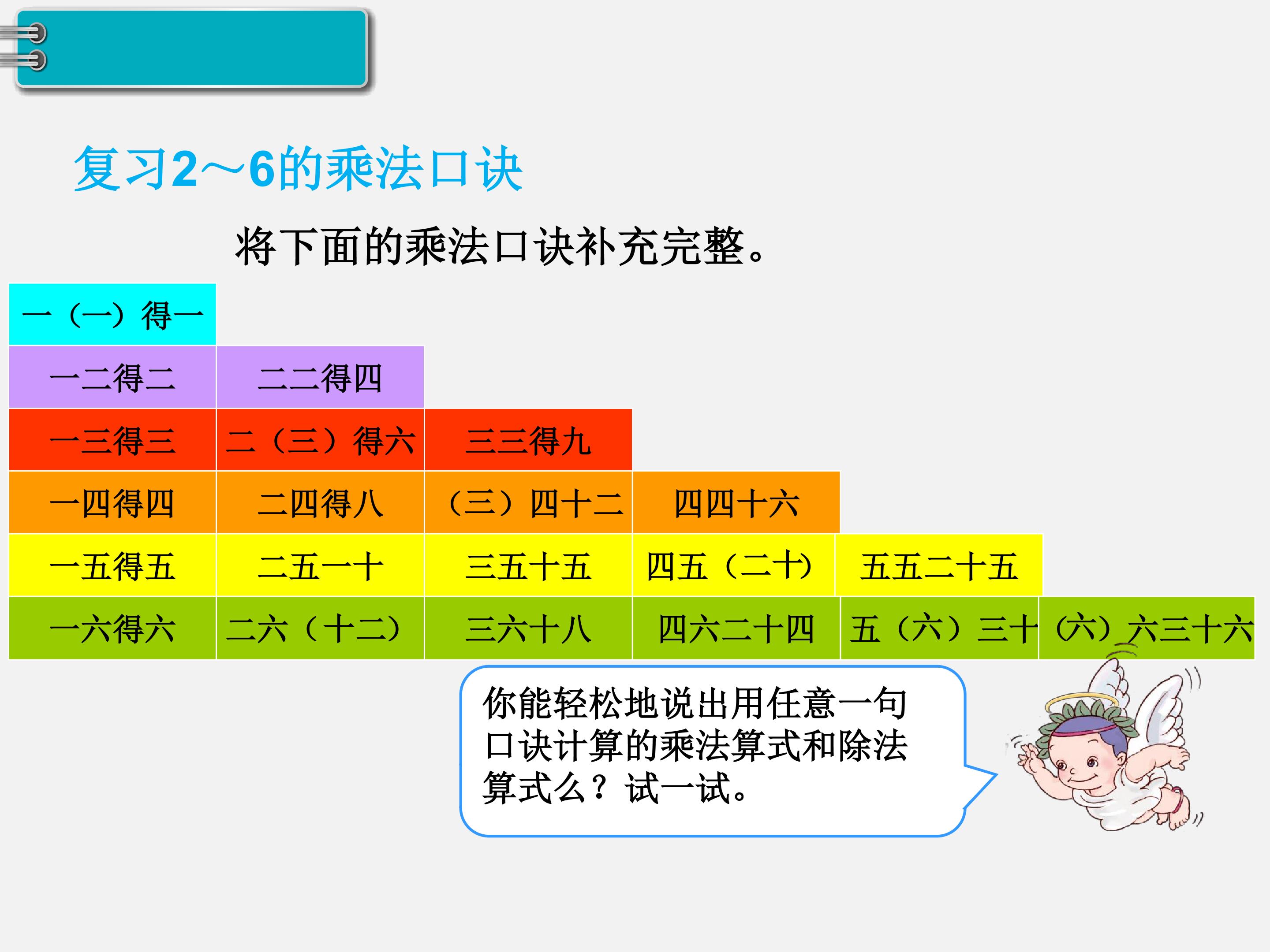 复习2～6的乘法口诀

将下面的乘法口诀补充完整。

| 一（一）得一 | | | | | |
|---|---|---|---|---|---|
| 一二得二 | 二二得四 | | | | |
| 一三得三 | 二（三）得六 | 三三得九 | | | |
| 一四得四 | 二四得八 | （三）四十二 | 四四十六 | | |
| 一五得五 | 二五一十 | 三五十五 | 四五（二十） | 五五二十五 | |
| 一六得六 | 二六（十二） | 三六十八 | 四六二十四 | 五（六）三十 | （六）六三十六 |

你能轻松地说出用任意一句口诀计算的乘法算式和除法算式么？试一试。